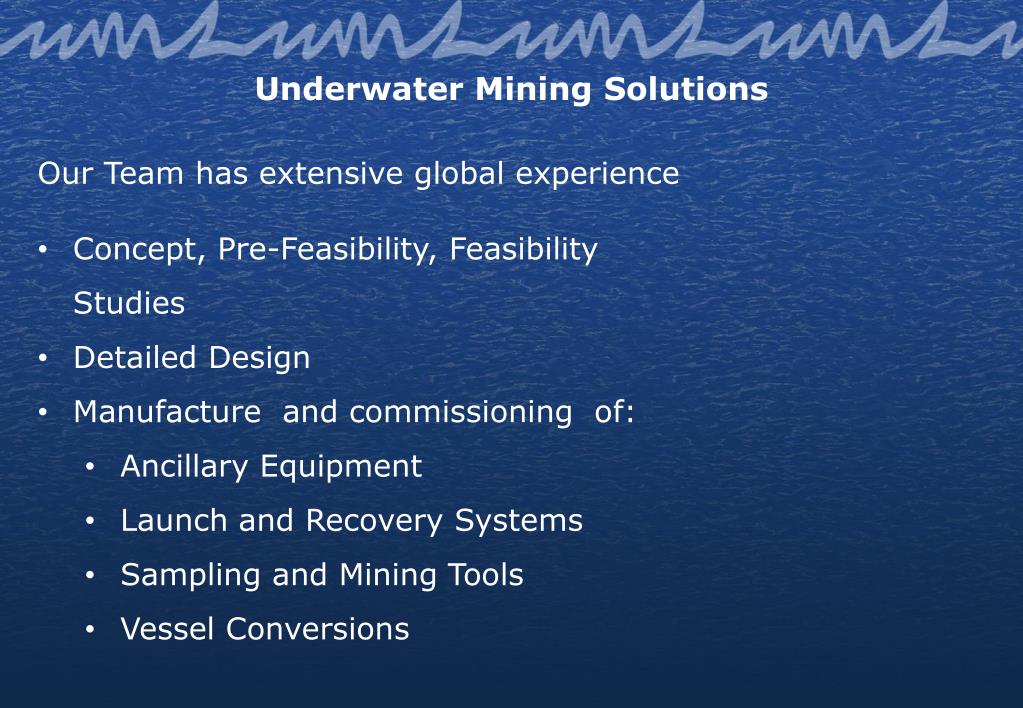 Underwater Mining Solutions

Our Team has extensive global experience

• Concept, Pre-Feasibility, Feasibility Studies
• Detailed Design
• Manufacture and commissioning of:
  • Ancillary Equipment
  • Launch and Recovery Systems
  • Sampling and Mining Tools
  • Vessel Conversions